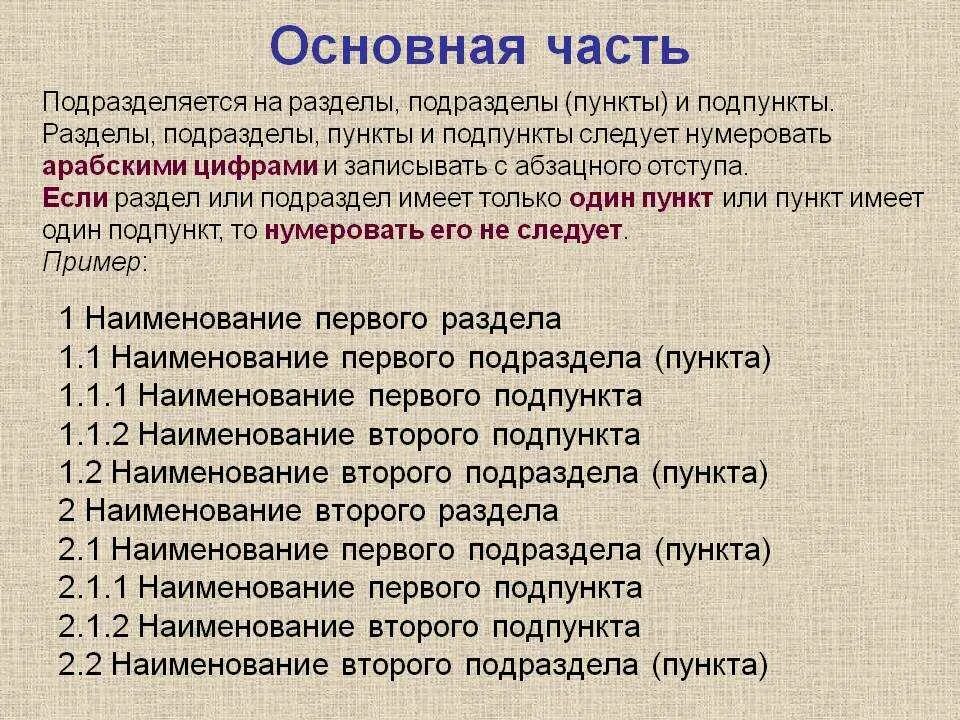 Основная часть

Подразделяется на разделы, подразделы (пункты) и подпункты. Разделы, подразделы, пункты и подпункты следует нумеровать арабскими цифрами и записывать с абзацного отступа.
Если раздел или подраздел имеет только один пункт или пункт имеет один подпункт, то нумеровать его не следует.
Пример:

1 Наименование первого раздела
1.1 Наименование первого подраздела (пункта)
1.1.1 Наименование первого подпункта
1.1.2 Наименование второго подпункта
1.2 Наименование второго подраздела (пункта)
2 Наименование второго раздела
2.1 Наименование первого подраздела (пункта)
2.1.1 Наименование первого подпункта
2.1.2 Наименование второго подпункта
2.2 Наименование второго подраздела (пункта)